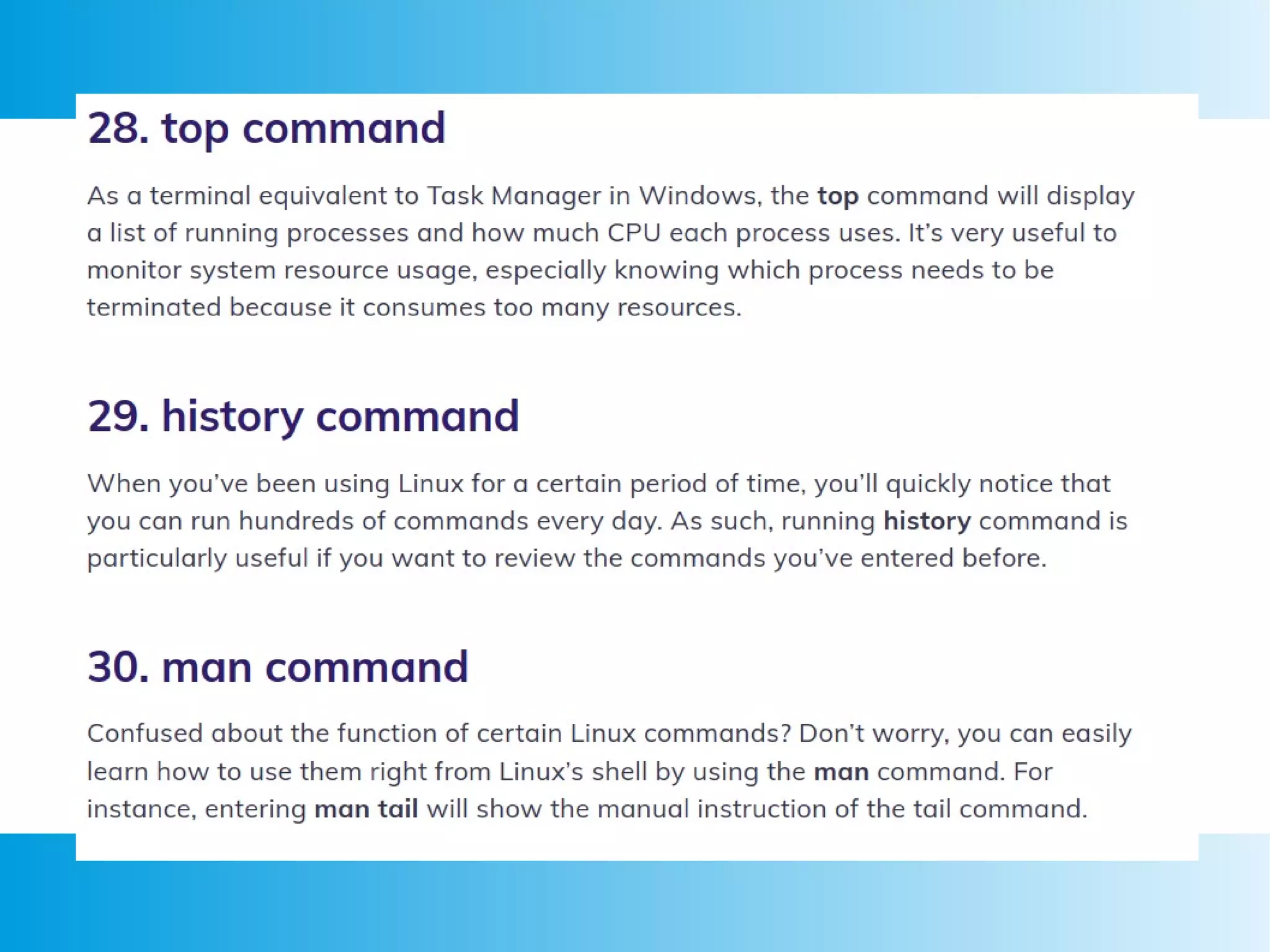 28. top command

As a terminal equivalent to Task Manager in Windows, the top command will display a list of running processes and how much CPU each process uses. It's very useful to monitor system resource usage, especially knowing which process needs to be terminated because it consumes too many resources.

29. history command

When you've been using Linux for a certain period of time, you'll quickly notice that you can run hundreds of commands every day. As such, running history command is particularly useful if you want to review the commands you've entered before.

30. man command

Confused about the function of certain Linux commands? Don't worry, you can easily learn how to use them right from Linux's shell by using the man command. For instance, entering man tail will show the manual instruction of the tail command.